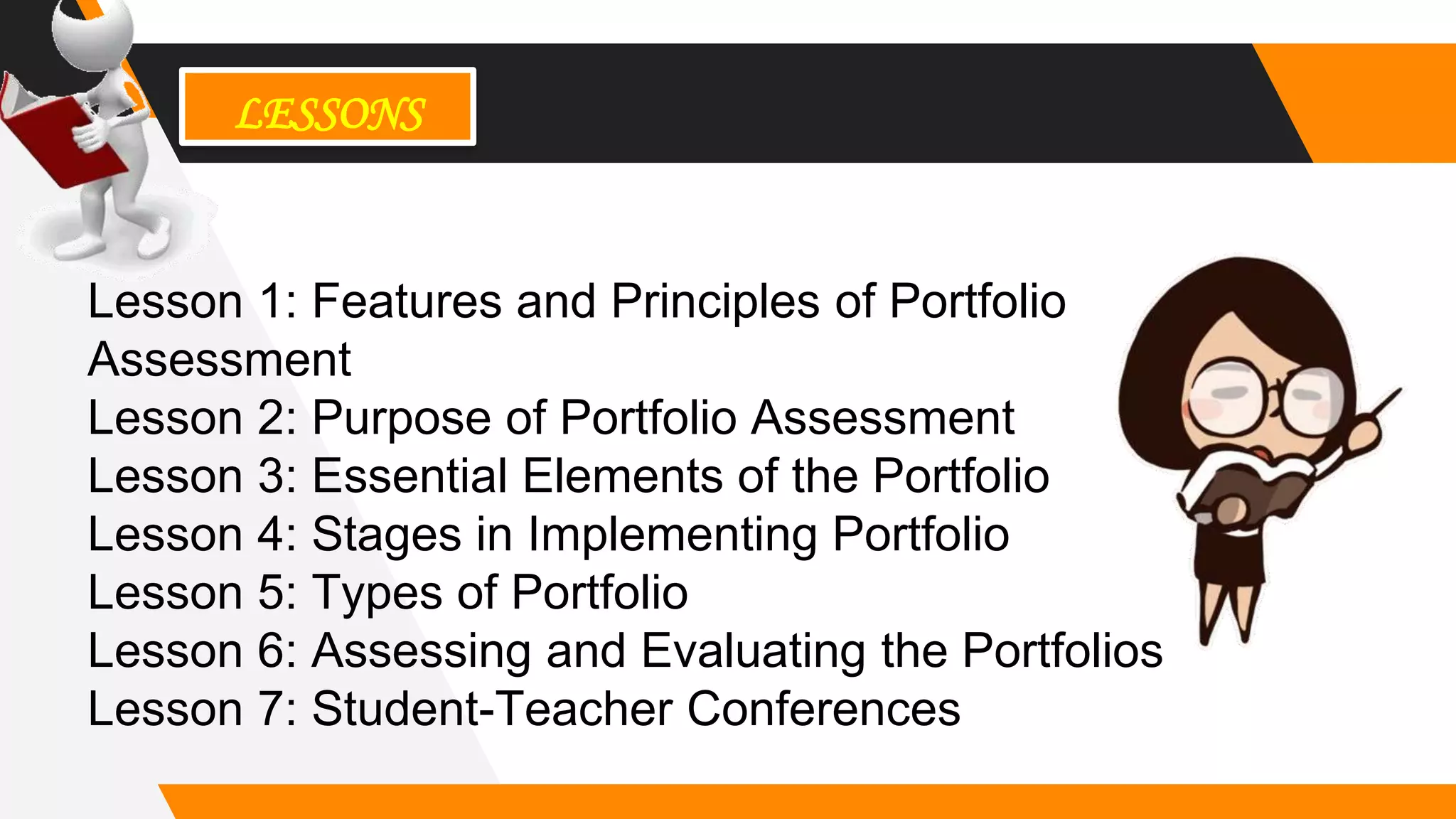 LESSONS

Lesson 1: Features and Principles of Portfolio Assessment
Lesson 2: Purpose of Portfolio Assessment
Lesson 3: Essential Elements of the Portfolio
Lesson 4: Stages in Implementing Portfolio
Lesson 5: Types of Portfolio
Lesson 6: Assessing and Evaluating the Portfolios
Lesson 7: Student-Teacher Conferences